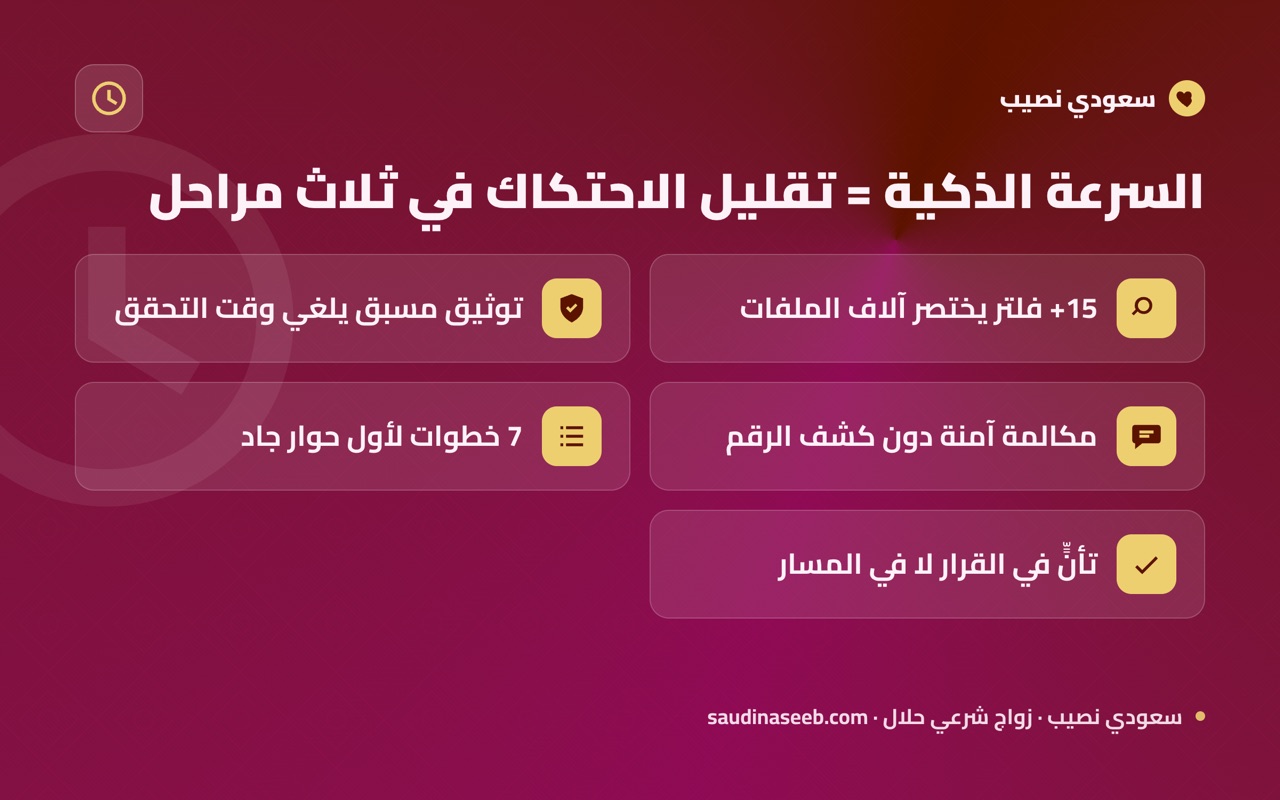 سعودي نصيب

السرعة الذكية = تقليل الاحتكاك في ثلاث مراحل

+15 فلتر يختصر آلاف الملفات

توثيق مسبق يلغي وقت التحقق

مكالمة آمنة دون كشف الرقم

7 خطوات لأول حوار جاد

تأنٍّ في القرار لا في المسار

سعودي نصيب · زواج شرعي حلال · saudinaseeb.com